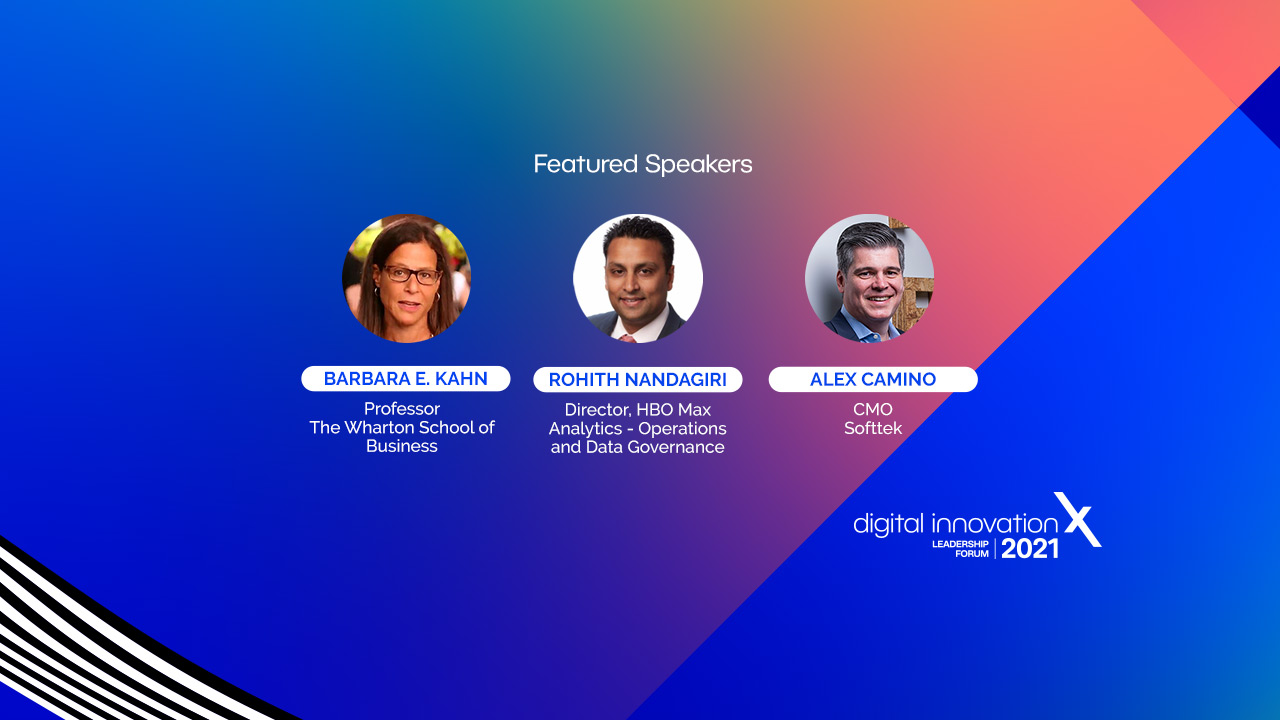 Featured Speakers

BARBARA E. KAHN
Professor
The Wharton School of Business

ROHITH NANDAGIRI
Director, HBO Max Analytics - Operations and Data Governance

ALEX CAMINO
CMO
Softtek

digital innovation X
LEADERSHIP FORUM | 2021